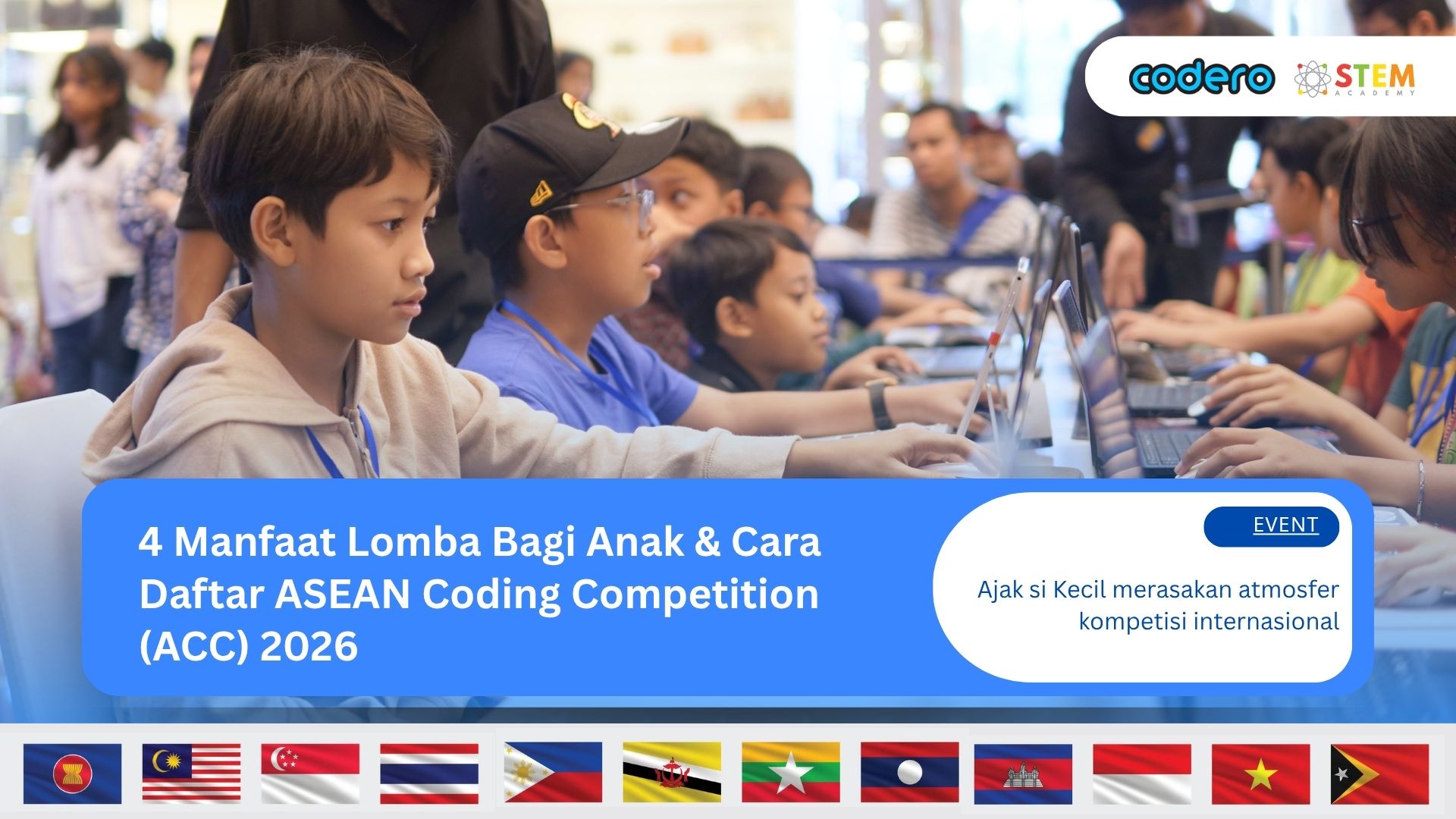 codero STEM ACADEMY

4 Manfaat Lomba Bagi Anak & Cara Daftar ASEAN Coding Competition (ACC) 2026

EVENT

Ajak si Kecil merasakan atmosfer kompetisi internasional